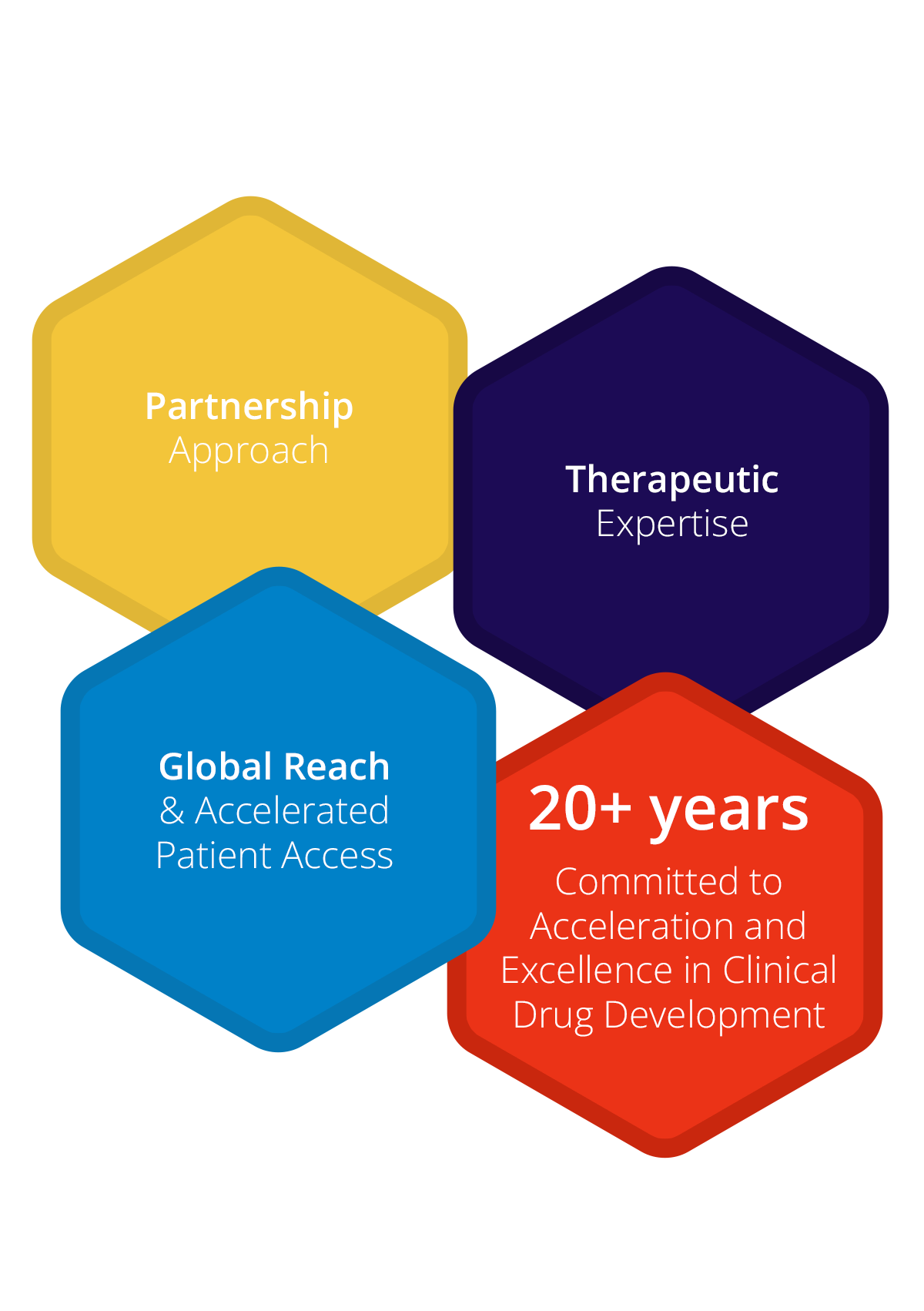 Partnership
Approach

Therapeutic
Expertise

Global Reach
& Accelerated
Patient Access

20+ years
Committed to Acceleration and Excellence in Clinical Drug Development